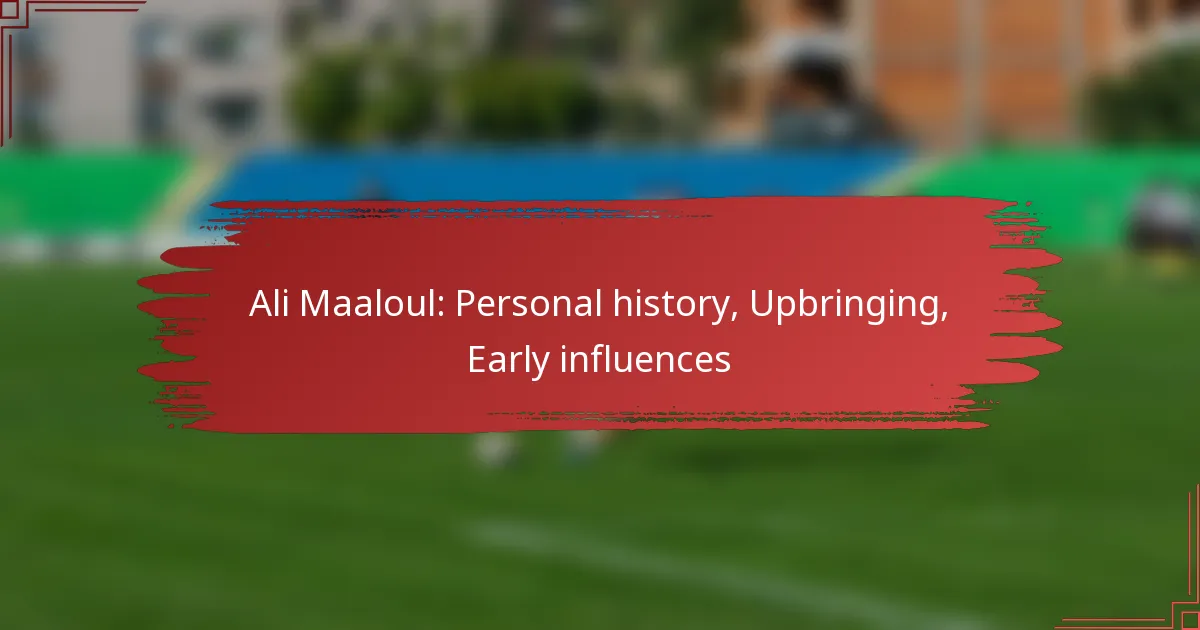 Ali Maaloul: Personal history, Upbringing, Early influences